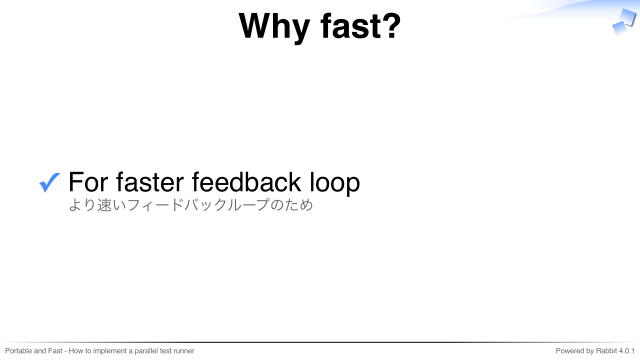 Why fast?

✓ For faster feedback loop
より速いフィードバックループのため

Portable and Fast - How to implement a parallel test runner

Powered by Rabbit 4.0.1